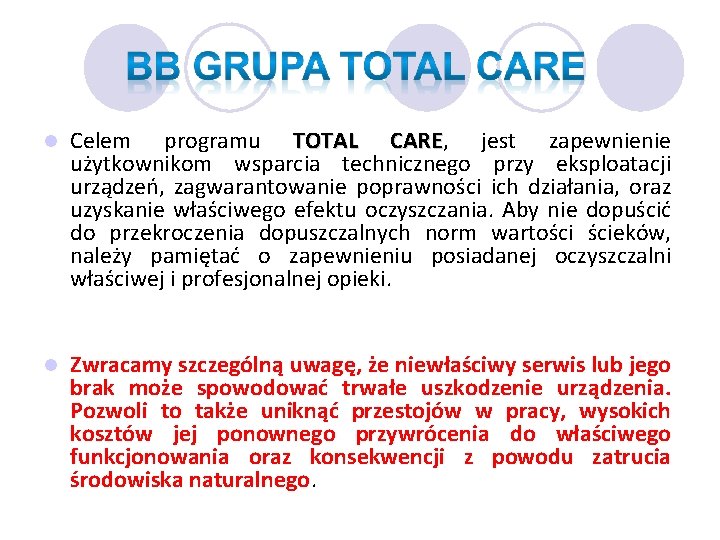 BB GRUPA TOTAL CARE

Celem programu TOTAL CARE, jest zapewnienie użytkownikom wsparcia technicznego przy eksploatacji urządzeń, zagwarantowanie poprawności ich działania, oraz uzyskanie właściwego efektu oczyszczania. Aby nie dopuścić do przekroczenia dopuszczalnych norm wartości ścieków, należy pamiętać o zapewnieniu posiadanej oczyszczalni właściwej i profesjonalnej opieki.

Zwracamy szczególną uwagę, że niewłaściwy serwis lub jego brak może spowodować trwałe uszkodzenie urządzenia. Pozwoli to także uniknąć przestojów w pracy, wysokich kosztów jej ponownego przywrócenia do właściwego funkcjonowania oraz konsekwencji z powodu zatrucia środowiska naturalnego.